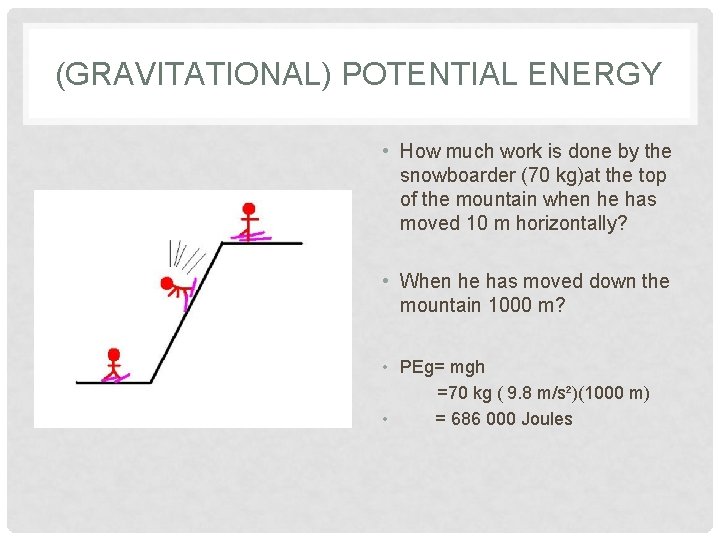 (GRAVITATIONAL) POTENTIAL ENERGY

• How much work is done by the snowboarder (70 kg)at the top of the mountain when he has moved 10 m horizontally?

• When he has moved down the mountain 1000 m?

• PEg= mgh
=70 kg ( 9.8 m/s²)(1000 m)
• = 686 000 Joules